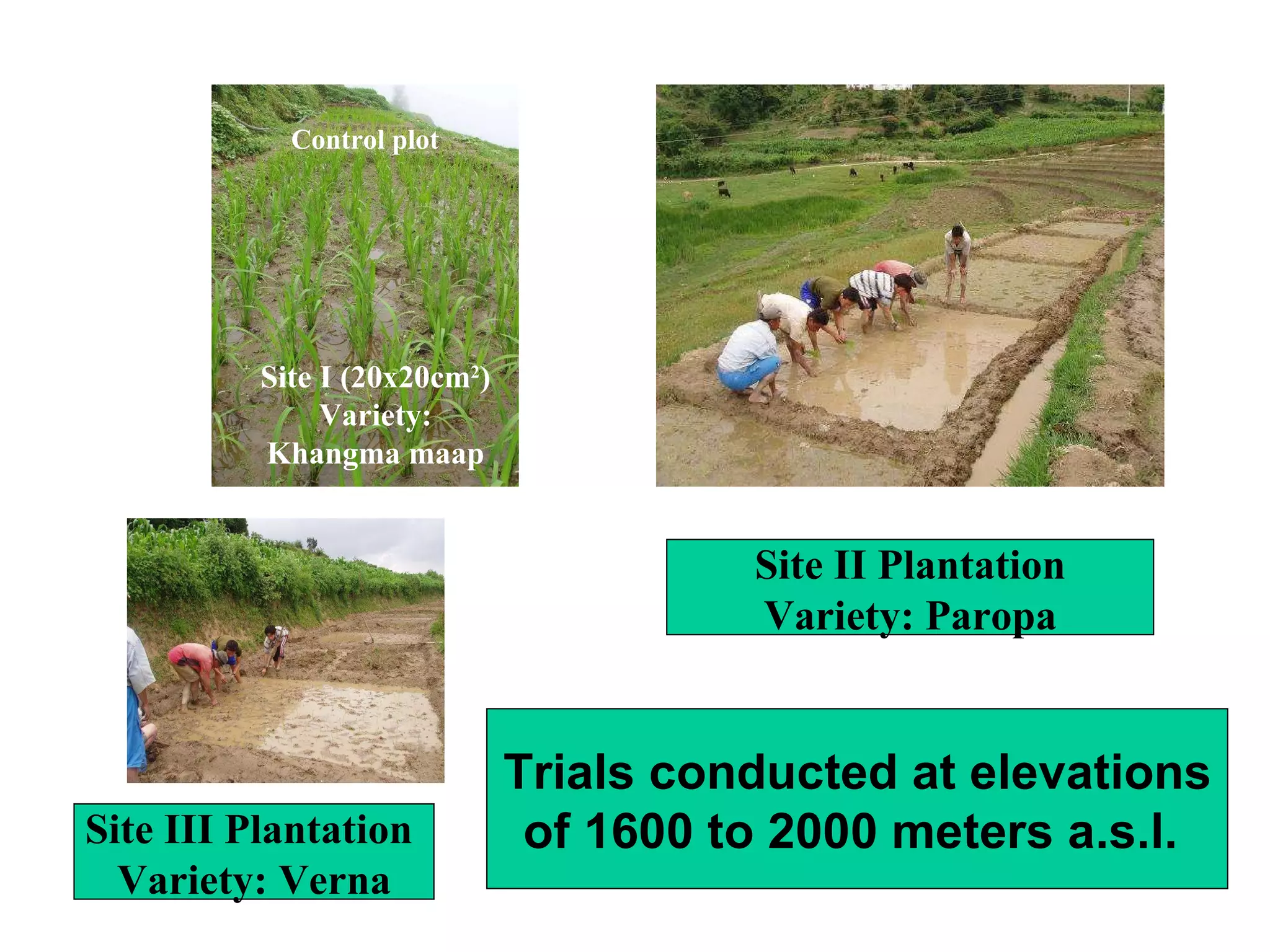 Control plot

Site I (20x20cm$^2$)
Variety:
Khangma maap

Site II Plantation
Variety: Paropa

Site III Plantation
Variety: Verna

Trials conducted at elevations of 1600 to 2000 meters a.s.l.